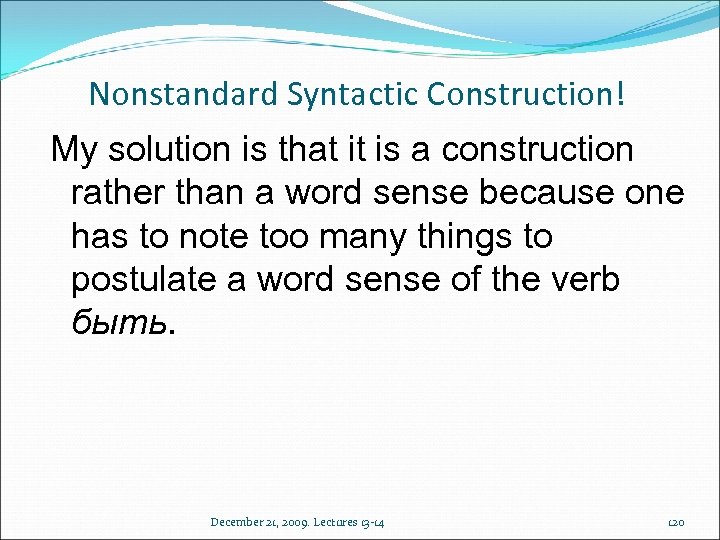 Nonstandard Syntactic Construction!

My solution is that it is a construction rather than a word sense because one has to note too many things to postulate a word sense of the verb быть.

December 21, 2009. Lectures 13-14

120